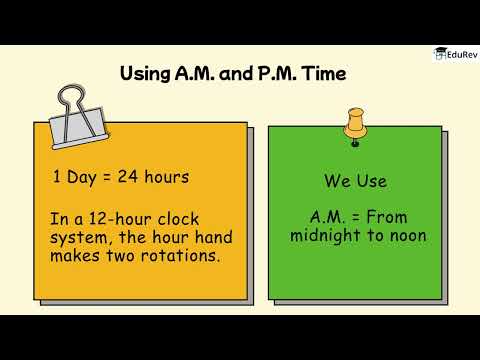 EduRev

Using A.M. and P.M. Time

1 Day = 24 hours

In a 12-hour clock system, the hour hand makes two rotations.

We Use

A.M. = From midnight to noon